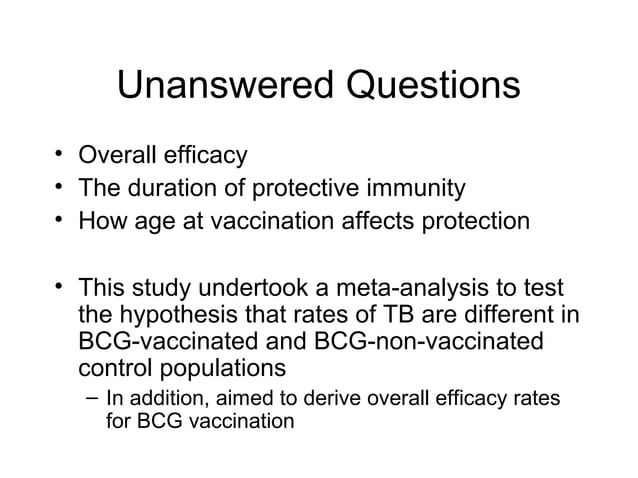 Unanswered Questions

• Overall efficacy
• The duration of protective immunity
• How age at vaccination affects protection

• This study undertook a meta-analysis to test the hypothesis that rates of TB are different in BCG-vaccinated and BCG-non-vaccinated control populations
– In addition, aimed to derive overall efficacy rates for BCG vaccination